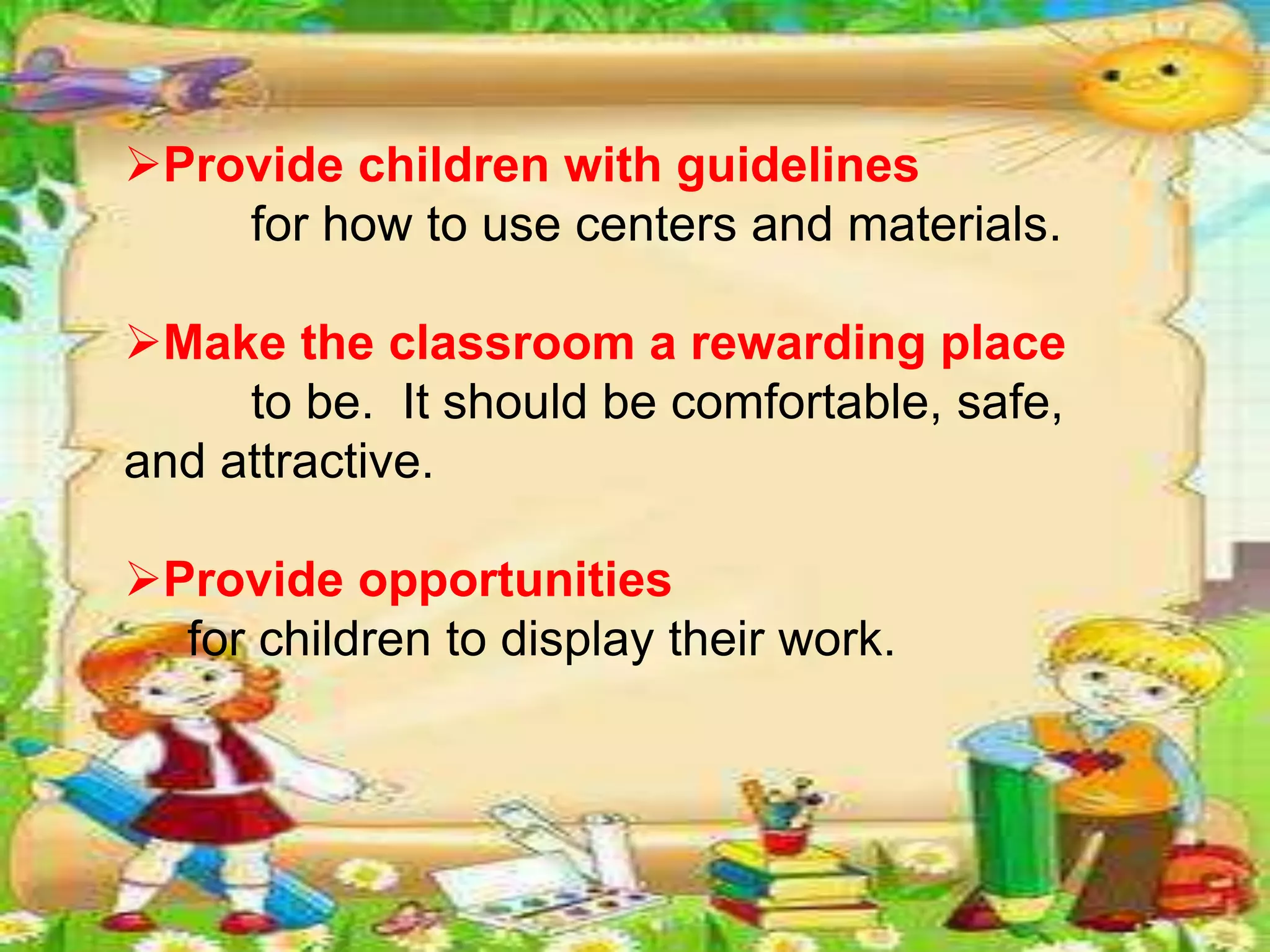 ➢Provide children with guidelines for how to use centers and materials.

➢Make the classroom a rewarding place to be.  It should be comfortable, safe, and attractive.

➢Provide opportunities for children to display their work.